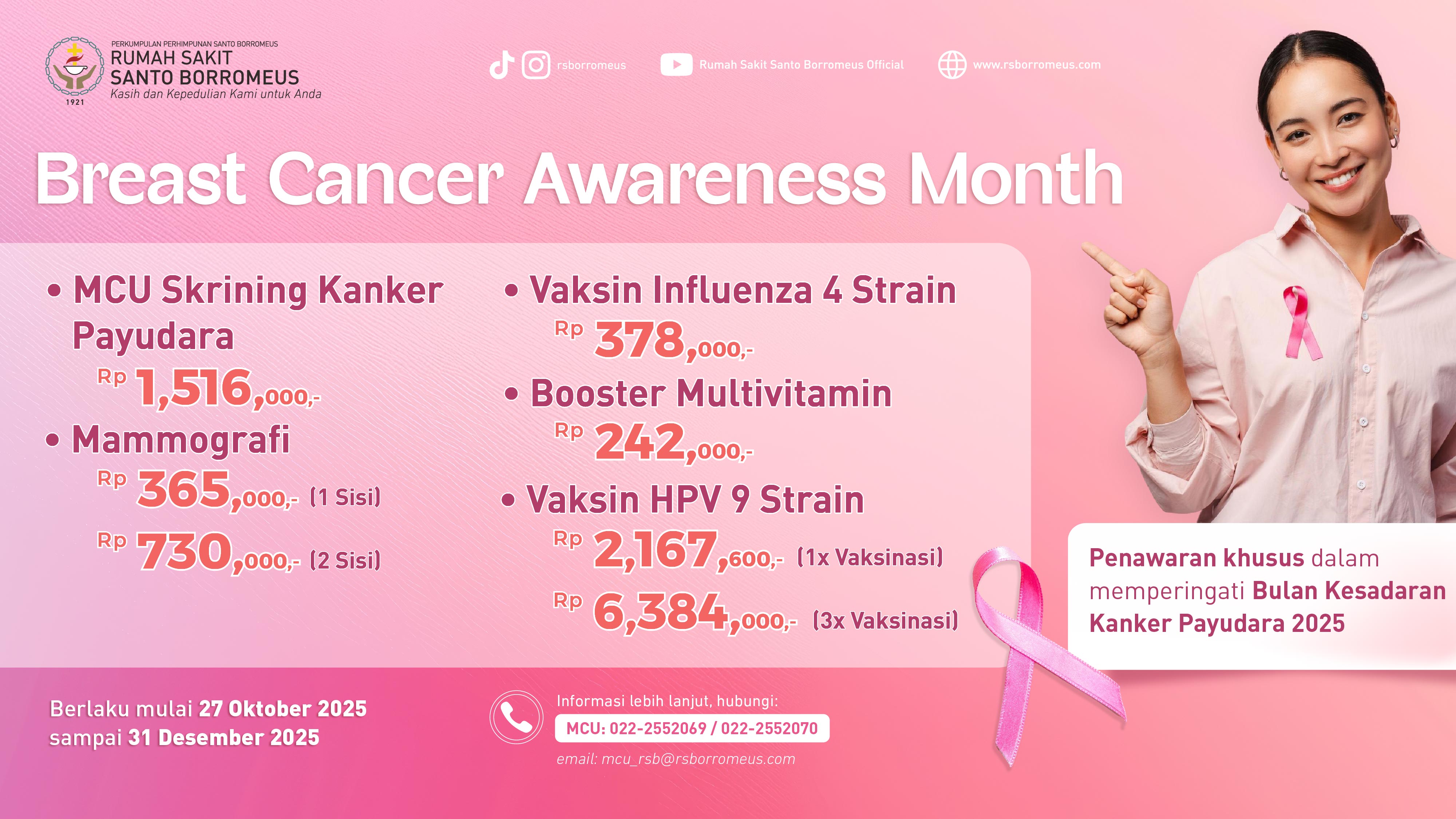 PERKUMPULAN PERHIMPUNAN SANTO BORROMEUS
RUMAH SAKIT
SANTO BORROMEUS
Kasih dan Kepedulian Kami untuk Anda
1921

rsborromeus
Rumah Sakit Santo Borromeus Official
www.rsborromeus.com

Breast Cancer Awareness Month

• MCU Skrining Kanker Payudara
Rp 1,516,000,-

• Mammografi
Rp 365,000,- (1 Sisi)
Rp 730,000,- (2 Sisi)

• Vaksin Influenza 4 Strain
Rp 378,000,-

• Booster Multivitamin
Rp 242,000,-

• Vaksin HPV 9 Strain
Rp 2,167,600,- (1x Vaksinasi)
Rp 6,384,000,- (3x Vaksinasi)

Penawaran khusus dalam memperingati Bulan Kesadaran Kanker Payudara 2025

Berlaku mulai 27 Oktober 2025
sampai 31 Desember 2025

Informasi lebih lanjut, hubungi:
MCU: 022-2552069 / 022-2552070
email: mcu_rsb@rsborromeus.com